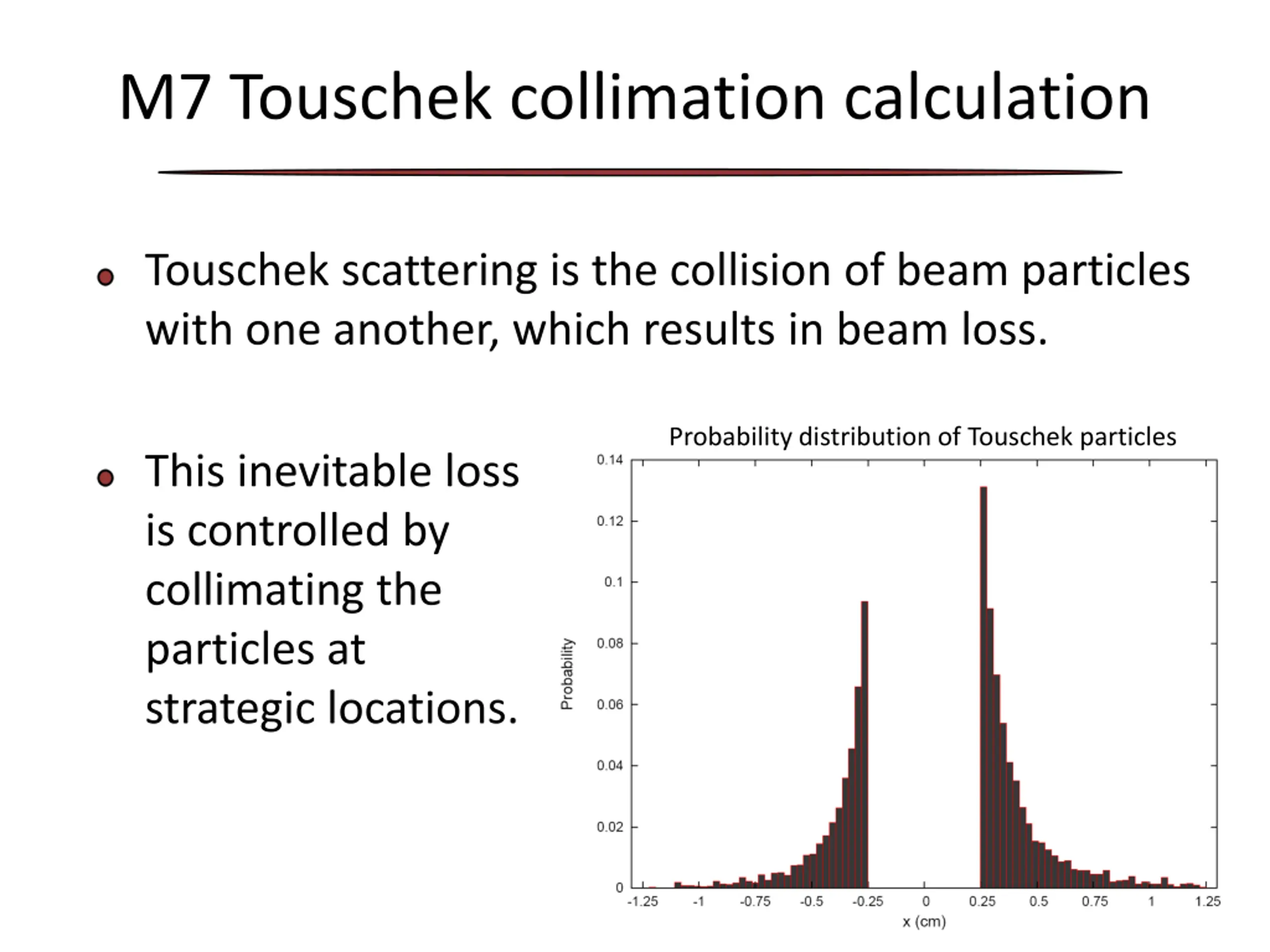 M7 Touschek collimation calculation

Touschek scattering is the collision of beam particles with one another, which results in beam loss.

This inevitable loss is controlled by collimating the particles at strategic locations.

Probability distribution of Touschek particles

Probability

0.14
0.12
0.1
0.08
0.06
0.04
0.02
0

-1.25 -1 -0.75 -0.5 -0.25 0 0.25 0.5 0.75 1 1.25

x (cm)